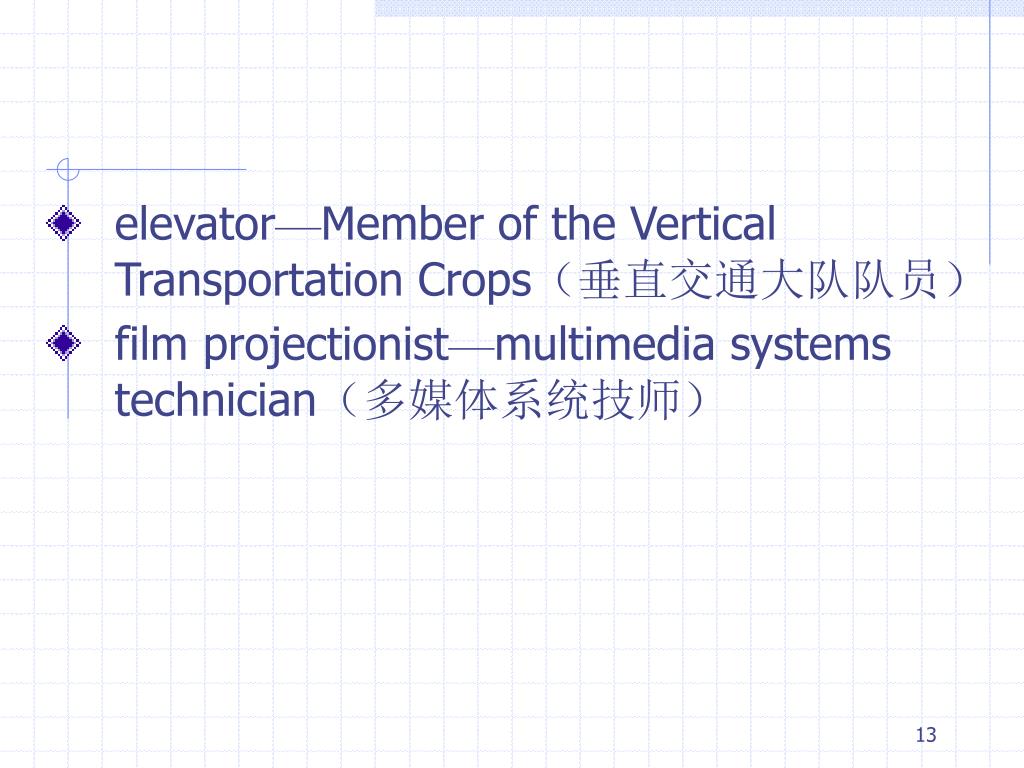 elevator—Member of the Vertical Transportation Crops（垂直交通大队队员）

film projectionist—multimedia systems technician（多媒体系统技师）

13